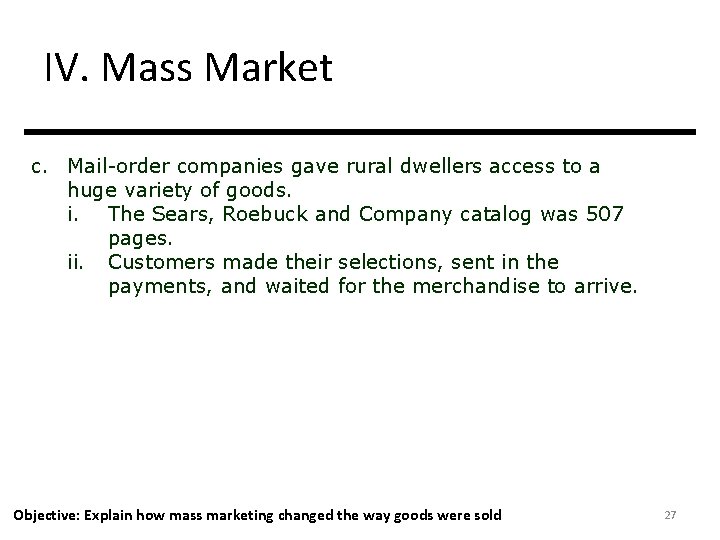 IV. Mass Market

c. Mail-order companies gave rural dwellers access to a huge variety of goods.
i. The Sears, Roebuck and Company catalog was 507 pages.
ii. Customers made their selections, sent in the payments, and waited for the merchandise to arrive.

Objective: Explain how mass marketing changed the way goods were sold

27